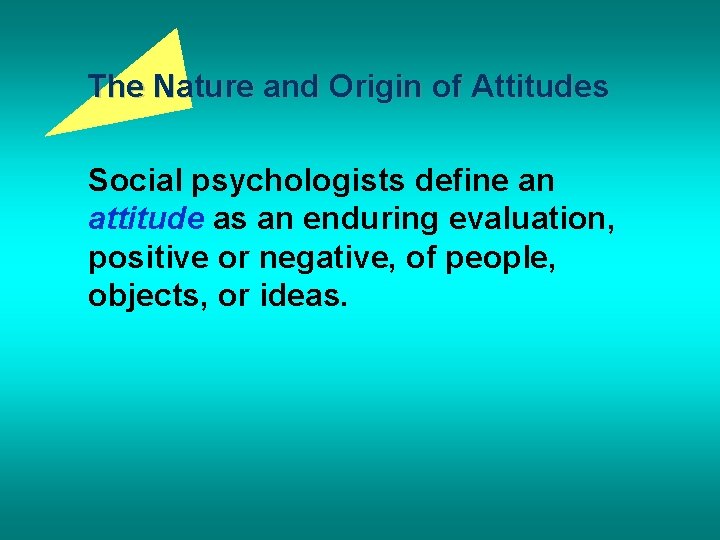 The Nature and Origin of Attitudes

Social psychologists define an attitude as an enduring evaluation, positive or negative, of people, objects, or ideas.